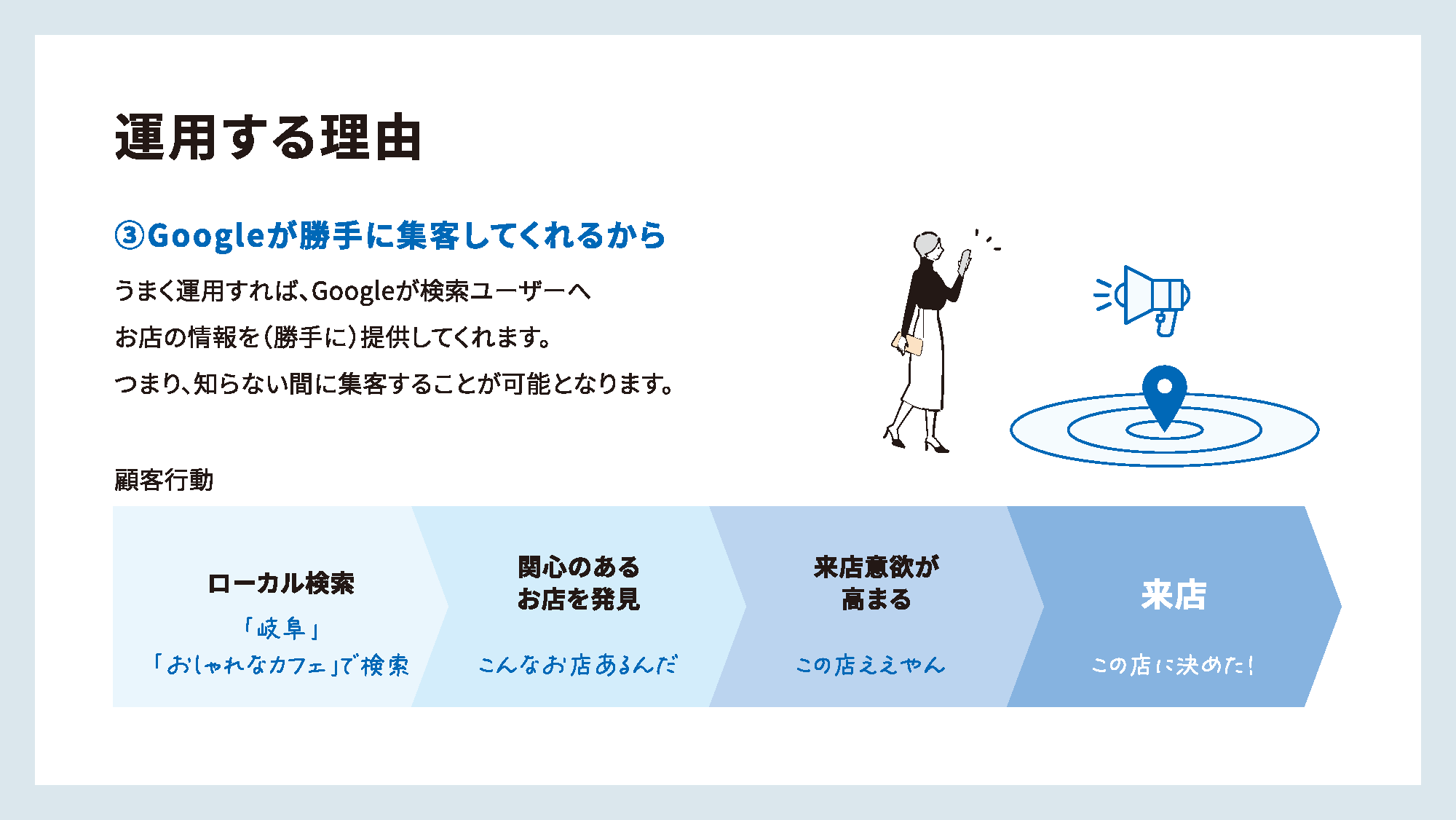 運用する理由

③Googleが勝手に集客してくれるから

うまく運用すれば、Googleが検索ユーザーへ
お店の情報を（勝手に）提供してくれます。
つまり、知らない間に集客することが可能となります。

顧客行動

ローカル検索
「岐阜」
「おしゃれなカフェ」で検索

関心のある
お店を発見
こんなお店あるんだ

来店意欲が
高まる
この店ええやん

来店
この店に決めた！